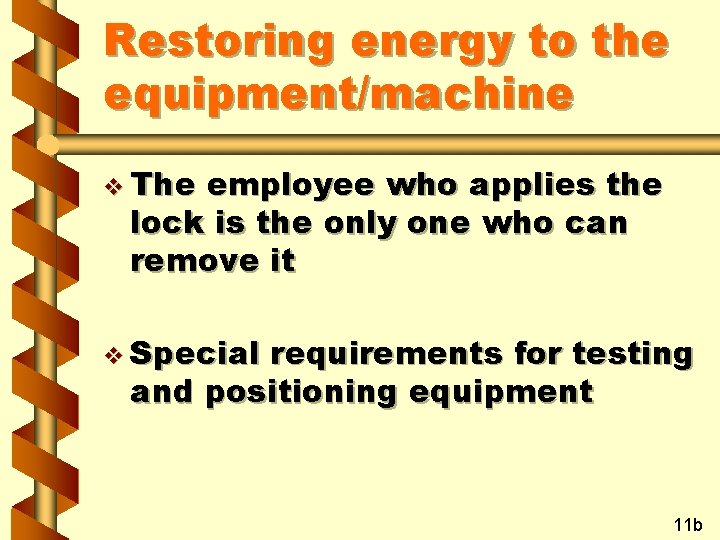 Restoring energy to the equipment/machine

❖ The employee who applies the lock is the only one who can remove it

❖ Special requirements for testing and positioning equipment

11b